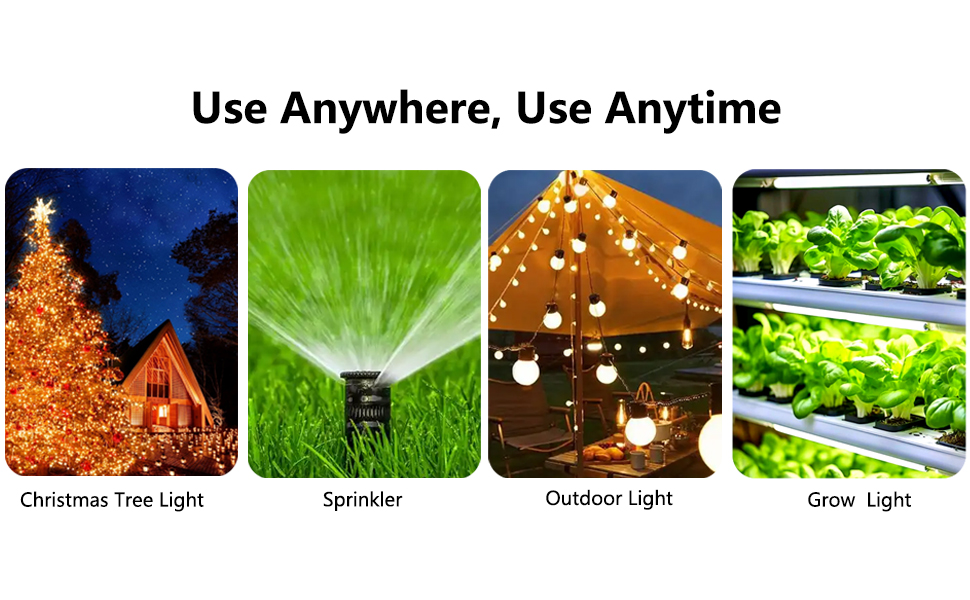 Use Anywhere, Use Anytime

Christmas Tree Light

Sprinkler

Outdoor Light

Grow Light